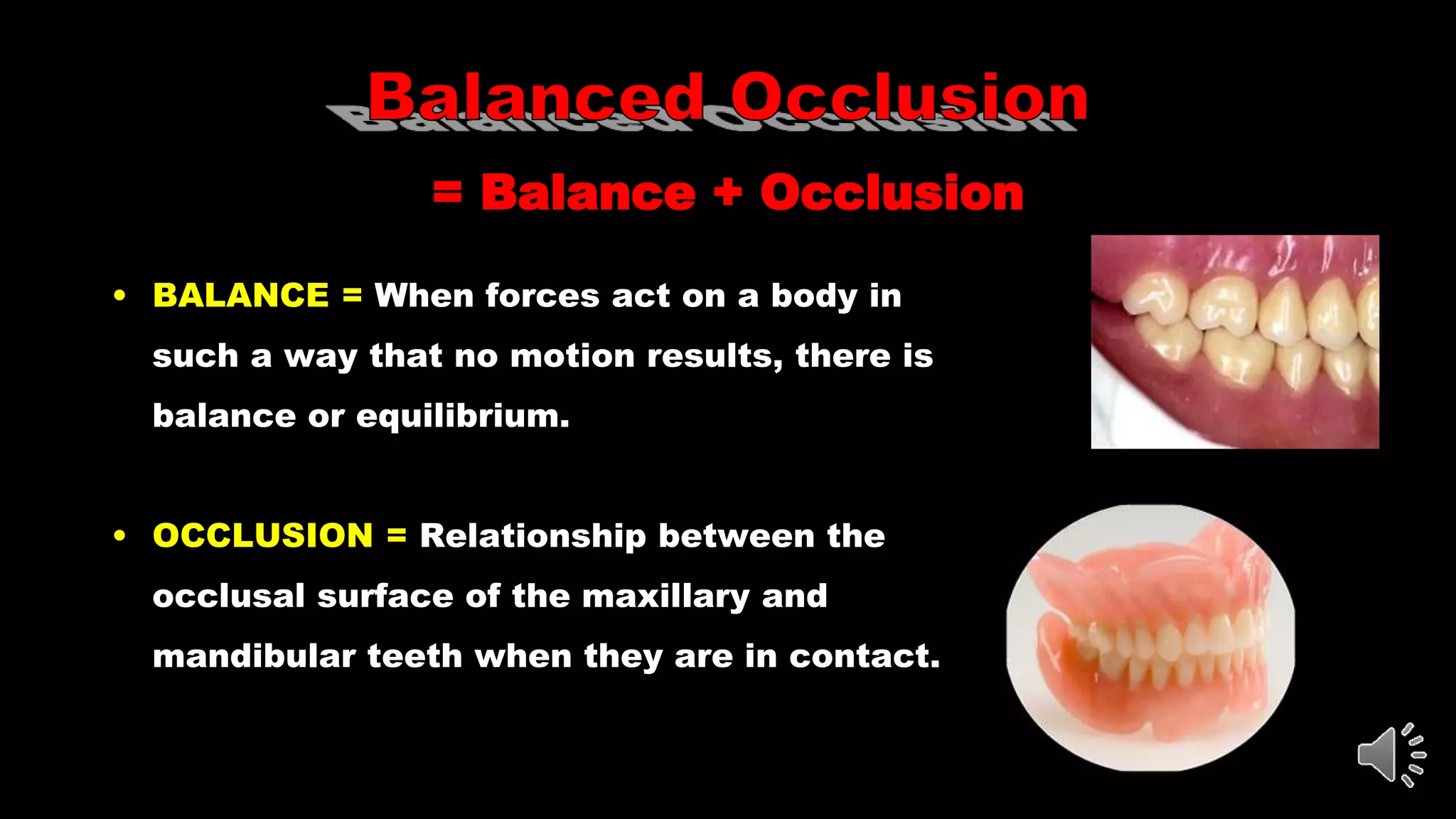 Balanced Occlusion

= Balance + Occlusion

• BALANCE = When forces act on a body in such a way that no motion results, there is balance or equilibrium.

• OCCLUSION = Relationship between the occlusal surface of the maxillary and mandibular teeth when they are in contact.